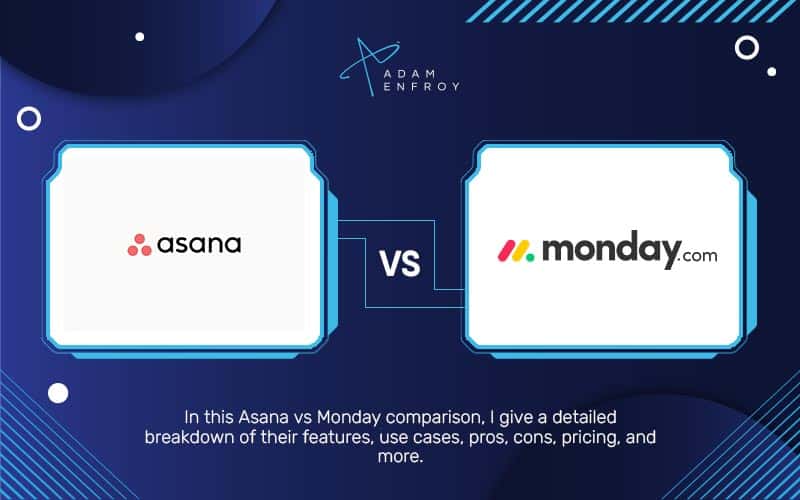 ADAM ENFROY

asana

VS

monday.com

In this Asana vs Monday comparison, I give a detailed breakdown of their features, use cases, pros, cons, pricing, and more.